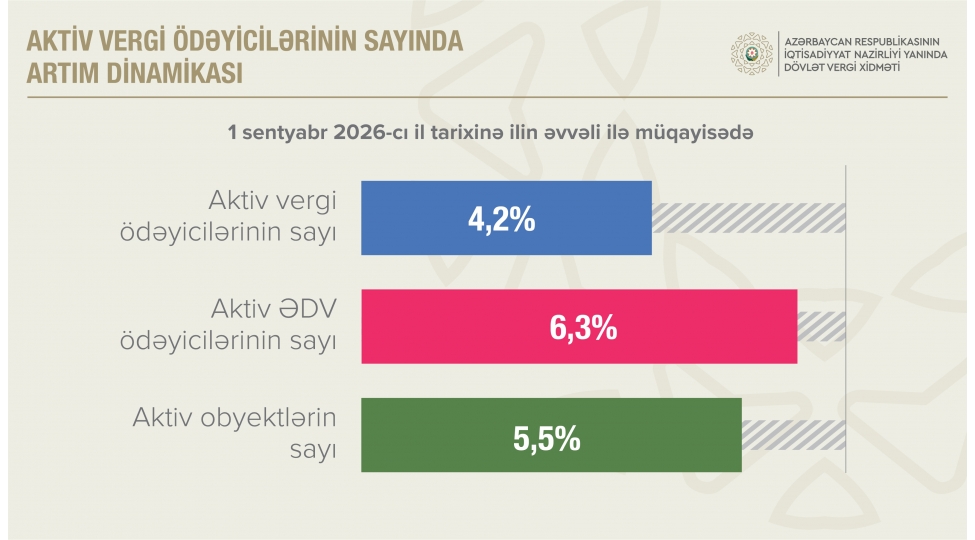 AKTİV VERGİ ÖDƏYİCİLƏRİNİN SAYINDA ARTIM DİNAMİKASI

AZƏRBAYCAN RESPUBLİKASININ İQTİSADİYYAT NAZİRLİYİ YANINDA DÖVLƏT VERGİ XİDMƏTİ

1 sentyabr 2026-cı il tarixinə ilin əvvəli ilə müqayisədə

Aktiv vergi ödəyicilərinin sayı

4,2%

Aktiv ƏDV ödəyicilərinin sayı

6,3%

Aktiv obyektlərin sayı

5,5%